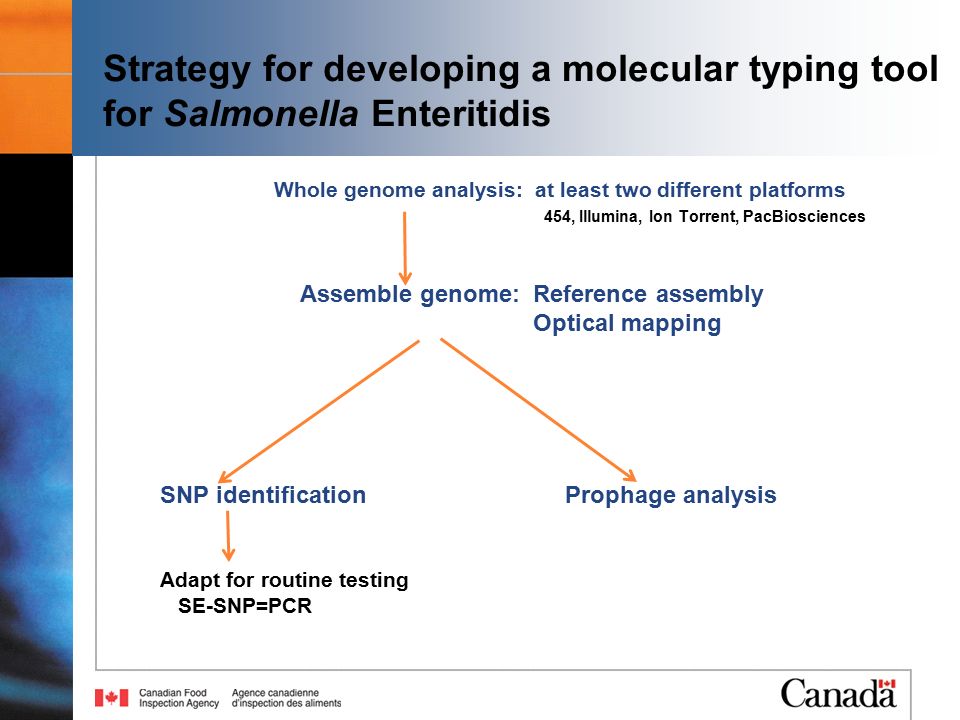 Strategy for developing a molecular typing tool for Salmonella Enteritidis

Whole genome analysis: at least two different platforms
454, Illumina, Ion Torrent, PacBiosciences

Assemble genome: Reference assembly
Optical mapping

SNP identification

Prophage analysis

Adapt for routine testing
SE-SNP=PCR

Canadian Food Inspection Agency
Agence canadienne d'inspection des aliments

Canada